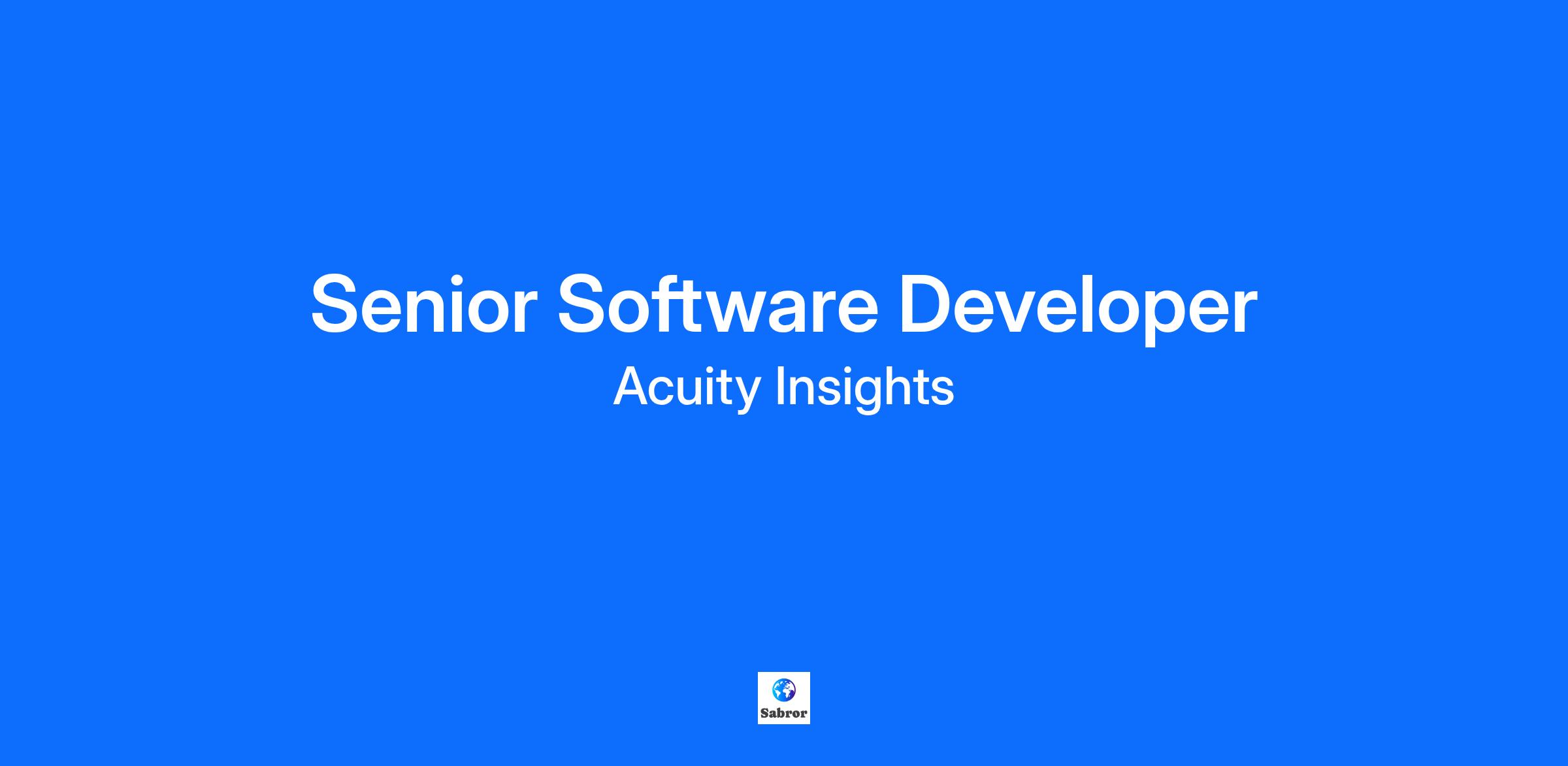 Senior Software Developer
Acuity Insights

Sabror